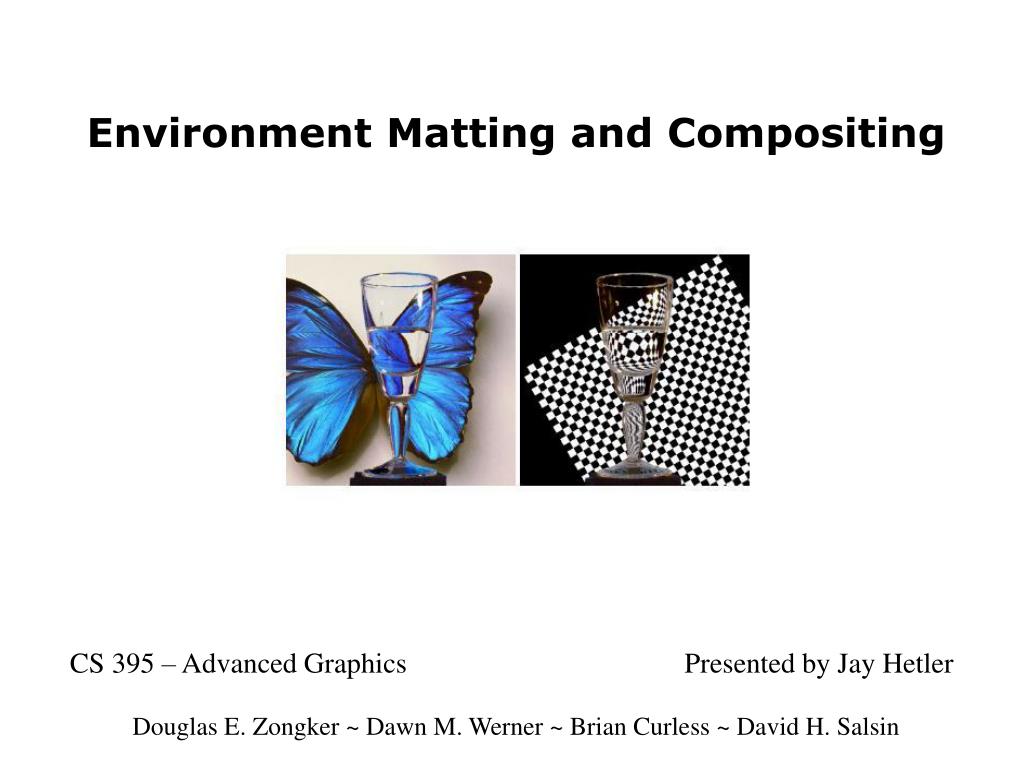 Environment Matting and Compositing

CS 395 – Advanced Graphics

Presented by Jay Hetler

Douglas E. Zongker ~ Dawn M. Werner ~ Brian Curless ~ David H. Salsin